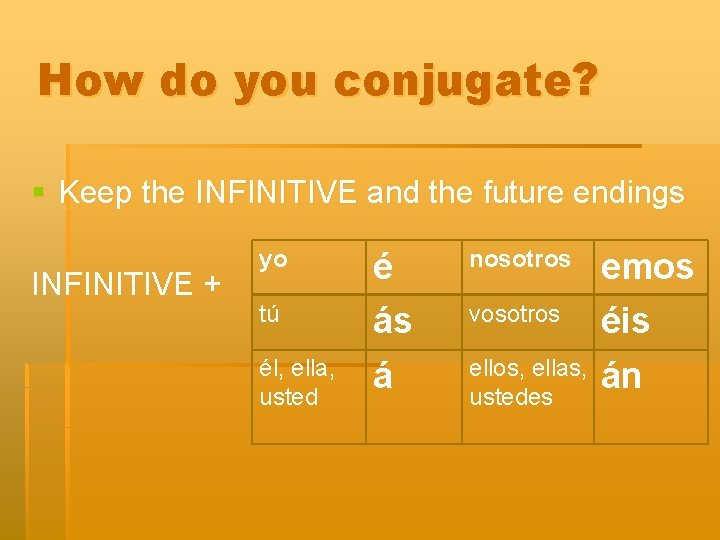 How do you conjugate?

Keep the INFINITIVE and the future endings

INFINITIVE +

| yo | é | nosotros | emos |
|---|---|---|---|
| tú | ás | vosotros | éis |
| él, ella, usted | á | ellos, ellas, ustedes | án |